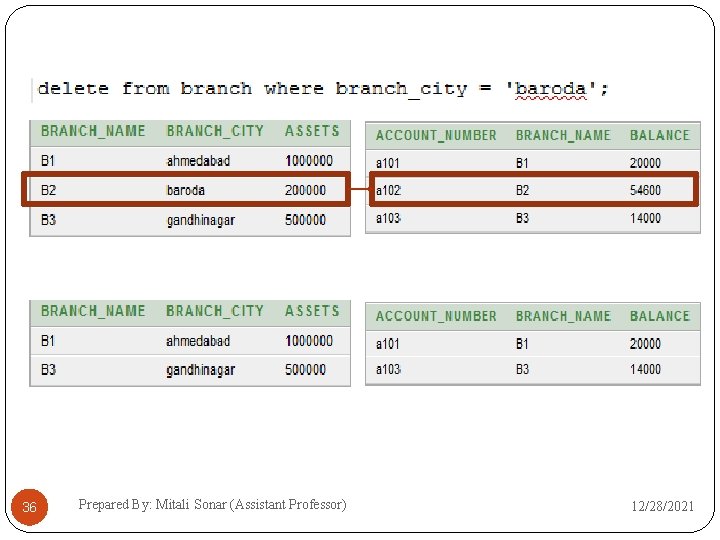 delete from branch where branch_city = 'baroda';

| BRANCH_NAME | BRANCH_CITY | ASSETS |
|---|---|---|
| B1 | ahmedabad | 1000000 |
| B2 | baroda | 200000 |
| B3 | gandhinagar | 500000 |

| ACCOUNT_NUMBER | BRANCH_NAME | BALANCE |
|---|---|---|
| a101 | B1 | 20000 |
| a102 | B2 | 54600 |
| a103 | B3 | 14000 |

| BRANCH_NAME | BRANCH_CITY | ASSETS |
|---|---|---|
| B1 | ahmedabad | 1000000 |
| B3 | gandhinagar | 500000 |

| ACCOUNT_NUMBER | BRANCH_NAME | BALANCE |
|---|---|---|
| a101 | B1 | 20000 |
| a103 | B3 | 14000 |

36

Prepared By: Mitali Sonar (Assistant Professor)

12/28/2021